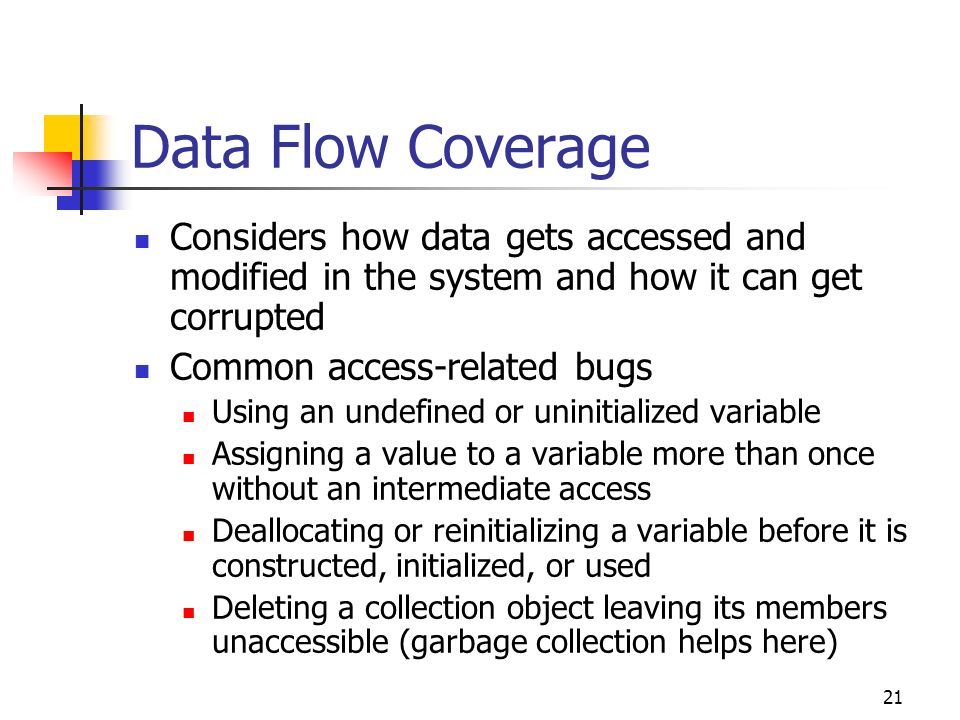 Data Flow Coverage

- Considers how data gets accessed and modified in the system and how it can get corrupted
- Common access-related bugs
  - Using an undefined or uninitialized variable
  - Assigning a value to a variable more than once without an intermediate access
  - Deallocating or reinitializing a variable before it is constructed, initialized, or used
  - Deleting a collection object leaving its members unaccessible (garbage collection helps here)

21